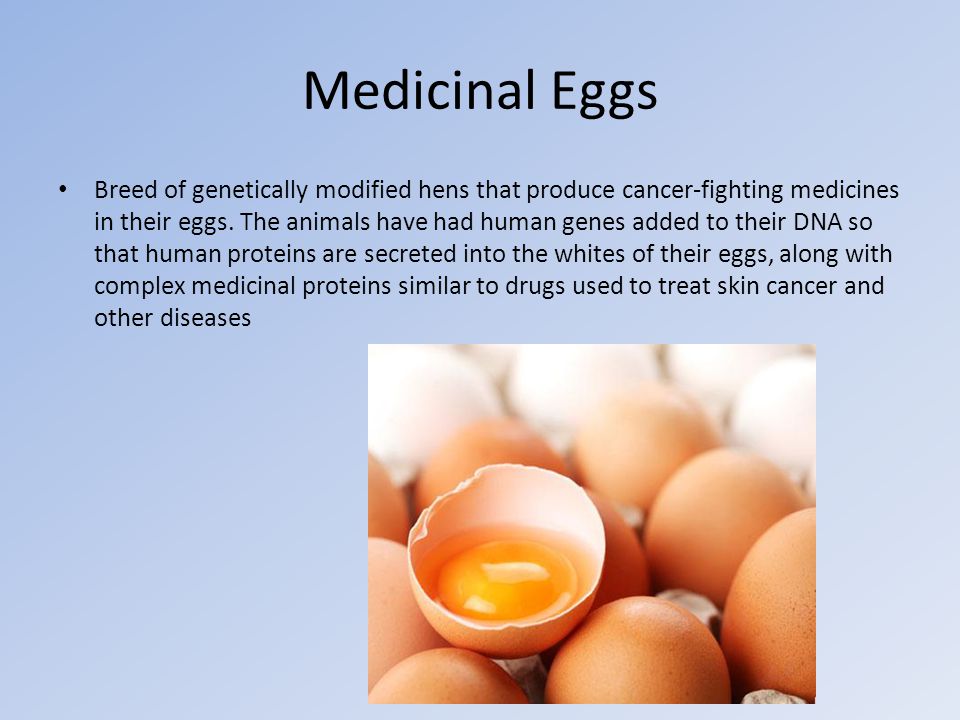 Medicinal Eggs

• Breed of genetically modified hens that produce cancer-fighting medicines in their eggs. The animals have had human genes added to their DNA so that human proteins are secreted into the whites of their eggs, along with complex medicinal proteins similar to drugs used to treat skin cancer and other diseases